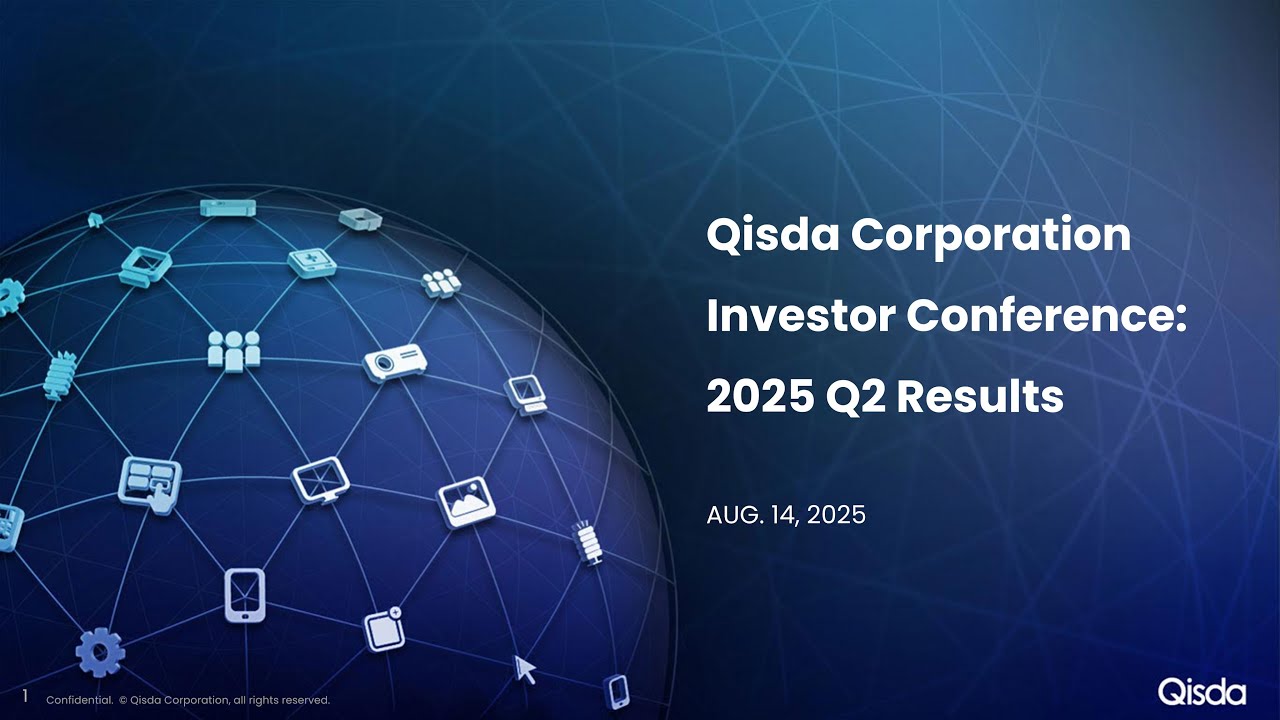 Qisda Corporation Investor Conference: 2025 Q2 Results

AUG. 14, 2025

1 Confidential. © Qisda Corporation, all rights reserved.

Qisda